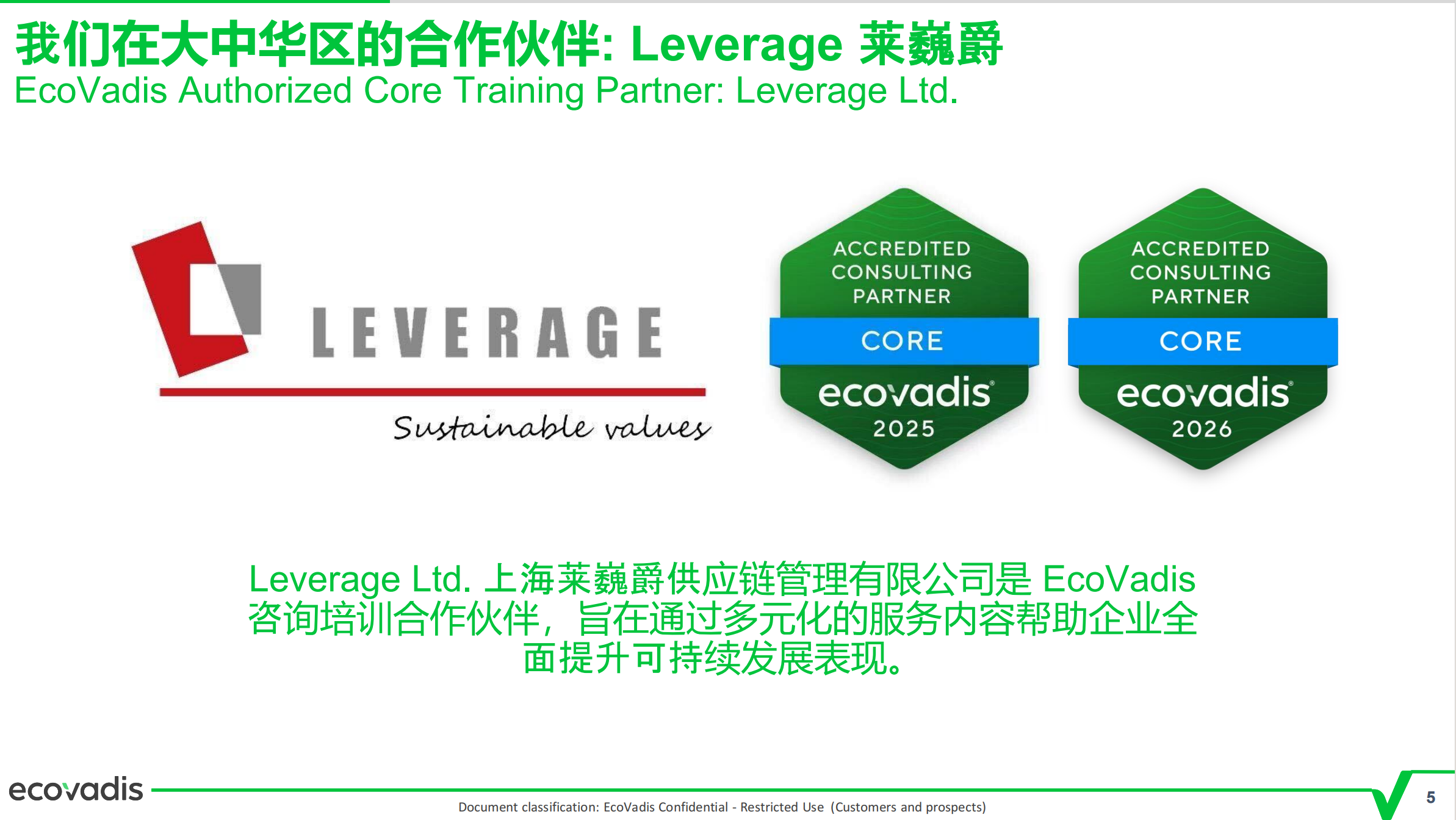 我们在大中华区的合作伙伴: Leverage 莱巍爵
EcoVadis Authorized Core Training Partner: Leverage Ltd.

LEVERAGE
Sustainable values

ACCREDITED CONSULTING PARTNER
CORE
ecovadis
2025

ACCREDITED CONSULTING PARTNER
CORE
ecovadis
2026

Leverage Ltd. 上海莱巍爵供应链管理有限公司是 EcoVadis 咨询培训合作伙伴，旨在通过多元化的服务内容帮助企业全面提升可持续发展表现。

ecovadis
Document classification: EcoVadis Confidential - Restricted Use (Customers and prospects)
5